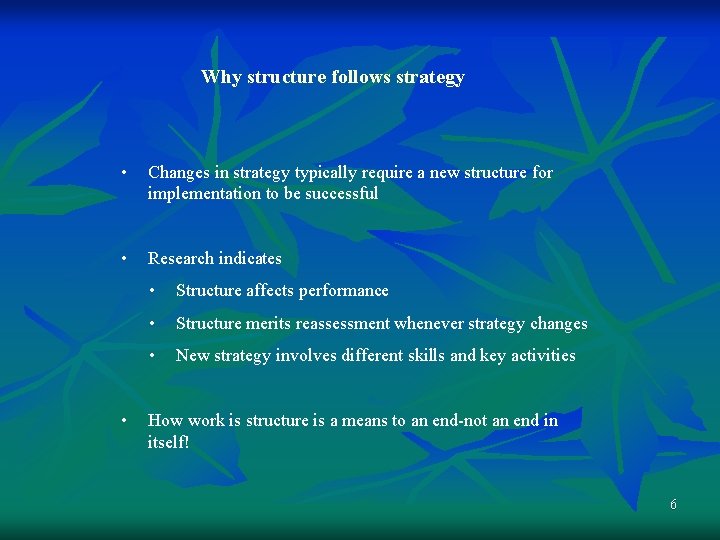 Why structure follows strategy

• Changes in strategy typically require a new structure for implementation to be successful

• Research indicates
 • Structure affects performance
 • Structure merits reassessment whenever strategy changes
 • New strategy involves different skills and key activities

• How work is structure is a means to an end-not an end in itself!

6